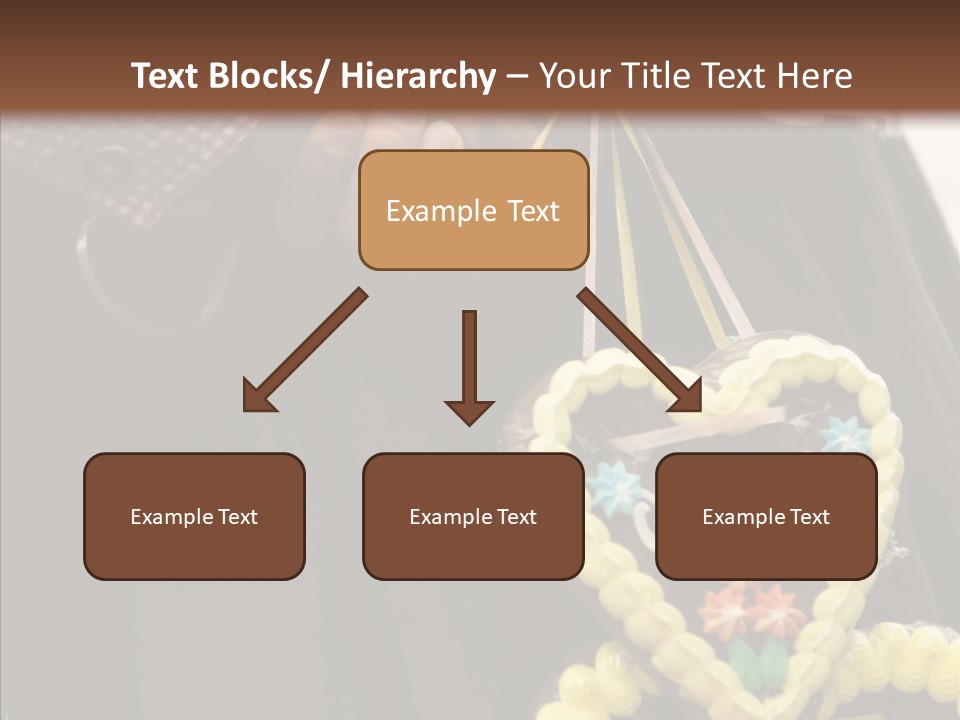 Text Blocks/ Hierarchy – Your Title Text Here

Example Text

Example Text

Example Text

Example Text